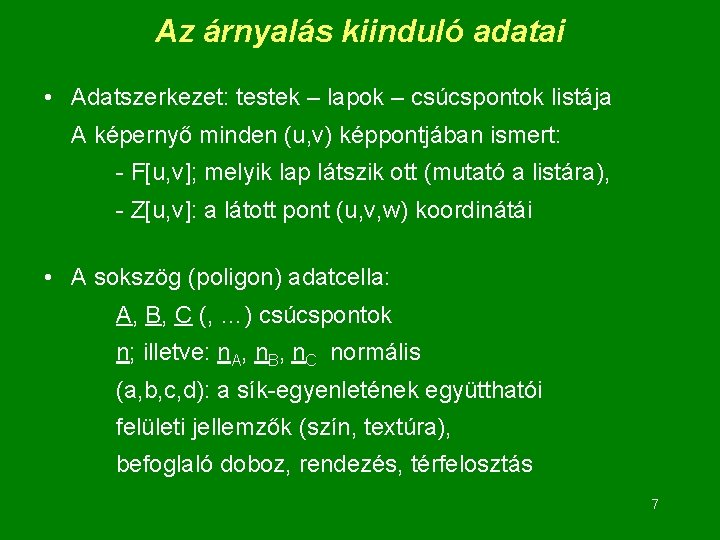 Az árnyalás kiinduló adatai

• Adatszerkezet: testek – lapok – csúcspontok listája

A képernyő minden (u,v) képpontjában ismert:

- F[u,v]; melyik lap látszik ott (mutató a listára),

- Z[u,v]: a látott pont (u,v,w) koordinátái

• A sokszög (poligon) adatcella:

A, B, C (, ...) csúcspontok

n; illetve: $n_A$, $n_B$, $n_C$ normális

(a,b,c,d): a sík-egyenletének együtthatói

felületi jellemzők (szín, textúra),

befoglaló doboz, rendezés, térfelosztás

7